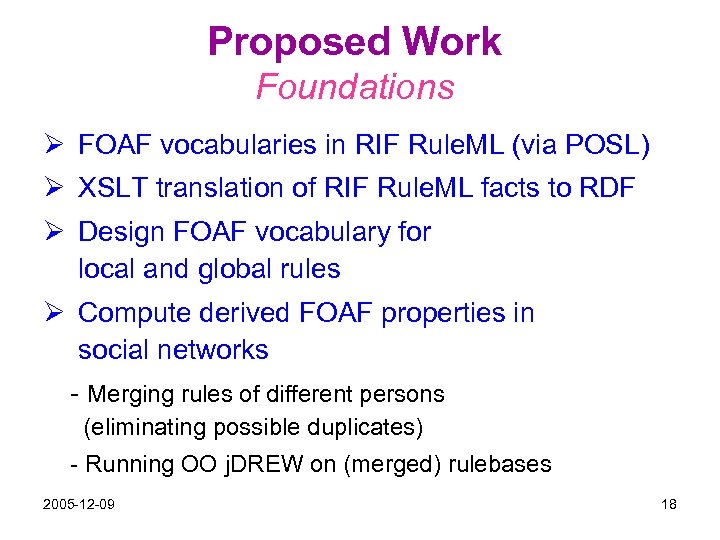 Proposed Work
Foundations

➢ FOAF vocabularies in RIF RuleML (via POSL)

➢ XSLT translation of RIF RuleML facts to RDF

➢ Design FOAF vocabulary for local and global rules

➢ Compute derived FOAF properties in social networks

- Merging rules of different persons (eliminating possible duplicates)

- Running OO jDREW on (merged) rulebases

2005-12-09

18